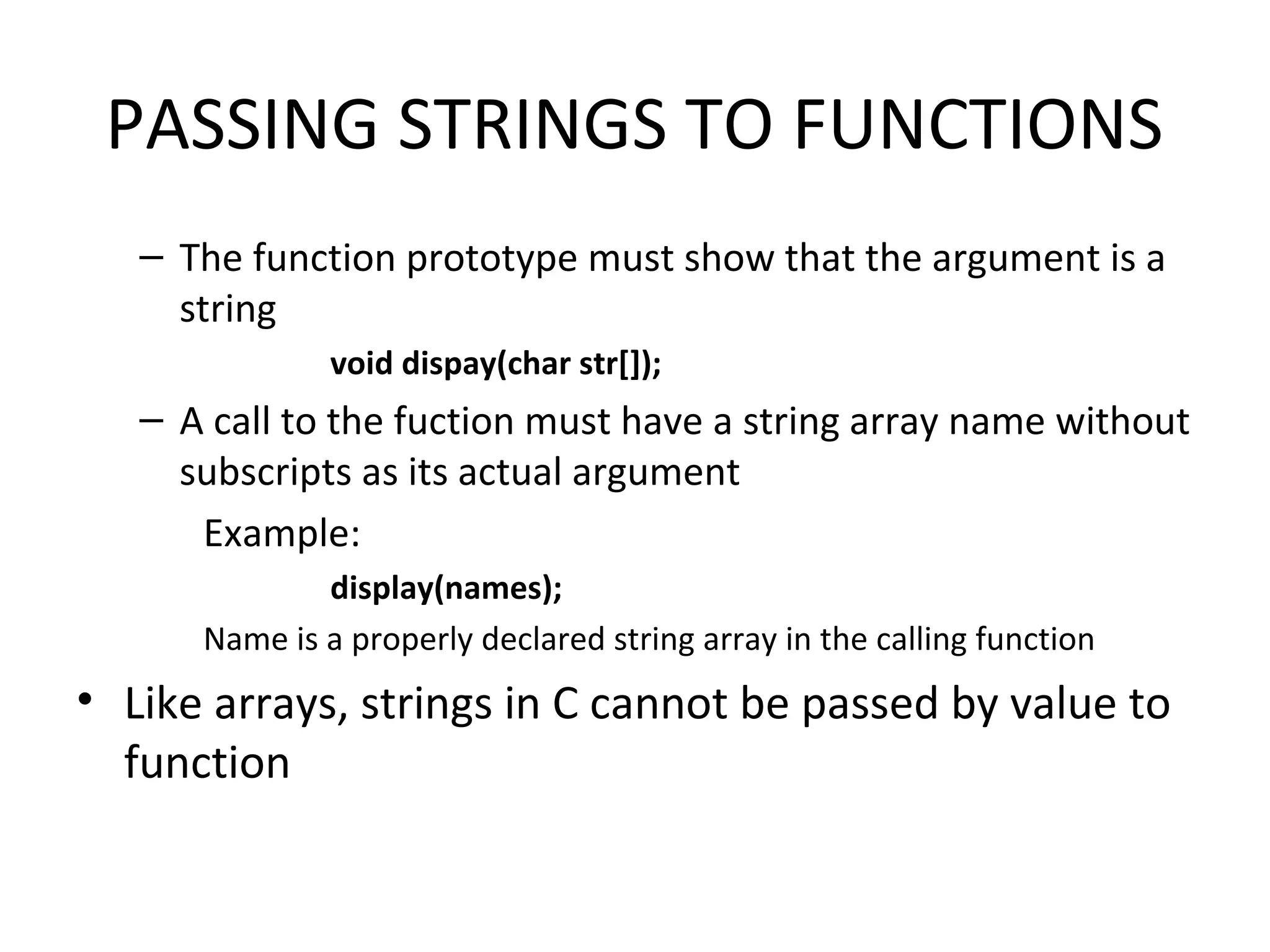 PASSING STRINGS TO FUNCTIONS

– The function prototype must show that the argument is a string

void dispay(char str[]);

– A call to the fuction must have a string array name without subscripts as its actual argument

Example:

display(names);

Name is a properly declared string array in the calling function

• Like arrays, strings in C cannot be passed by value to function